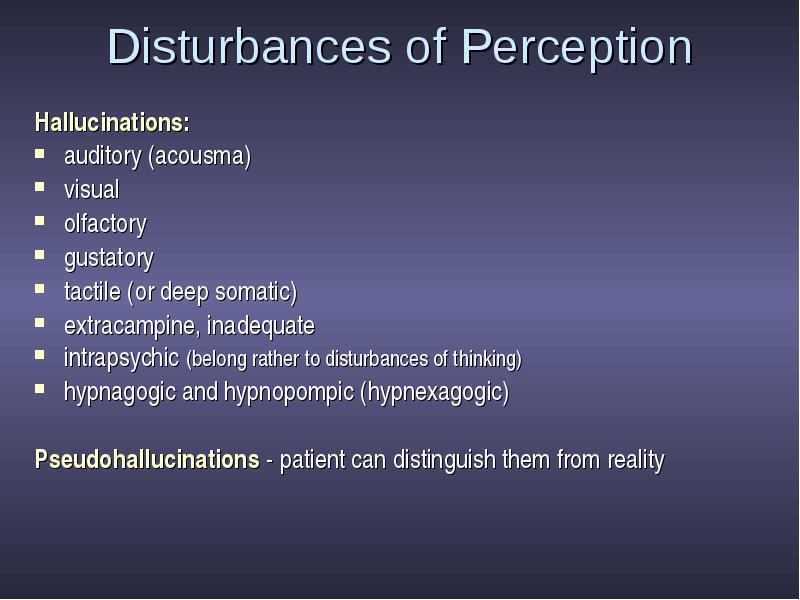 Disturbances of Perception

Hallucinations:
- auditory (acousma)
- visual
- olfactory
- gustatory
- tactile (or deep somatic)
- extracampine, inadequate
- intrapsychic (belong rather to disturbances of thinking)
- hypnagogic and hypnopompic (hypnexagogic)

Pseudohallucinations - patient can distinguish them from reality